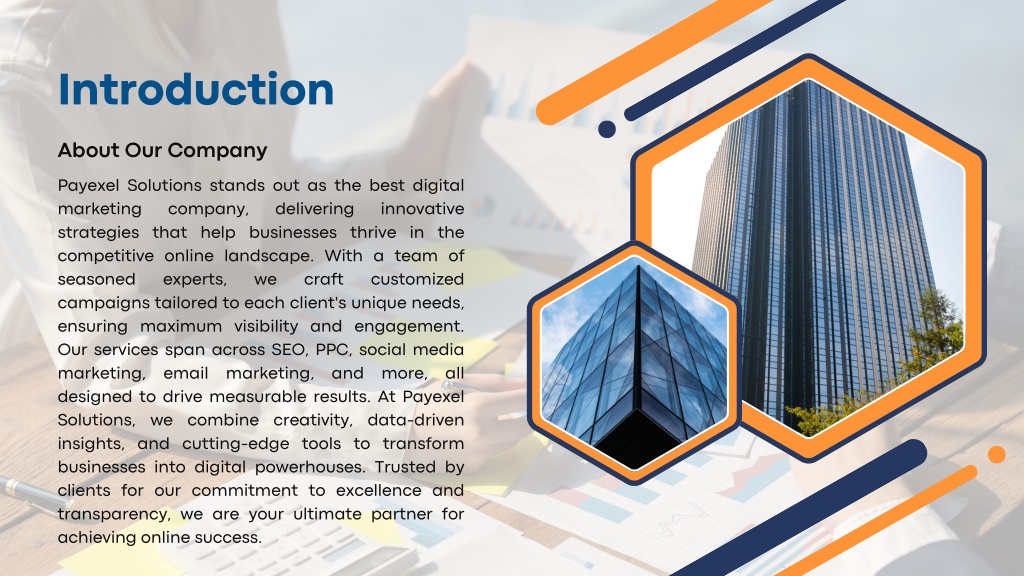 Introduction

About Our Company

Payexel Solutions stands out as the best digital marketing company, delivering innovative strategies that help businesses thrive in the competitive online landscape. With a team of seasoned experts, we craft customized campaigns tailored to each client's unique needs, ensuring maximum visibility and engagement. Our services span across SEO, PPC, social media marketing, email marketing, and more, all designed to drive measurable results. At Payexel Solutions, we combine creativity, data-driven insights, and cutting-edge tools to transform businesses into digital powerhouses. Trusted by clients for our commitment to excellence and transparency, we are your ultimate partner for achieving online success.